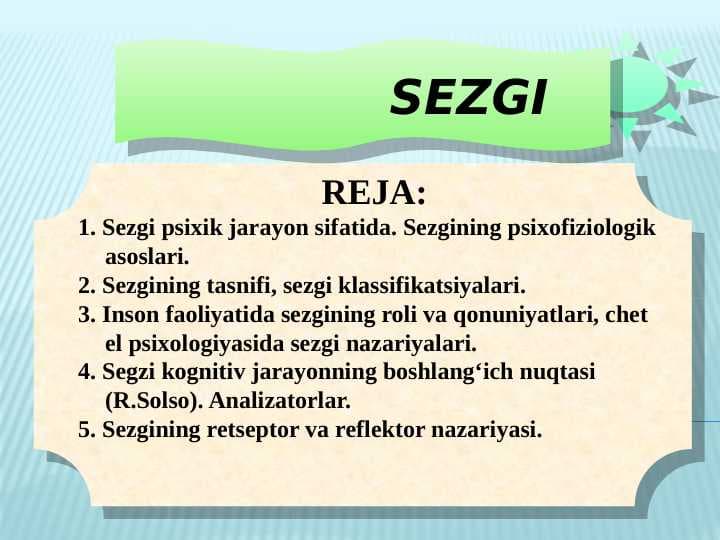 SEZGI

REJA:

1. Sezgi psixik jarayon sifatida. Sezgining psixofiziologik asoslari.
2. Sezgining tasnifi, sezgi klassifikatsiyalari.
3. Inson faoliyatida sezgining roli va qonuniyatlari, chet el psixologiyasida sezgi nazariyalari.
4. Segzi kognitiv jarayonning boshlang‘ich nuqtasi (R.Solso). Analizatorlar.
5. Sezgining retseptor va reflektor nazariyasi.